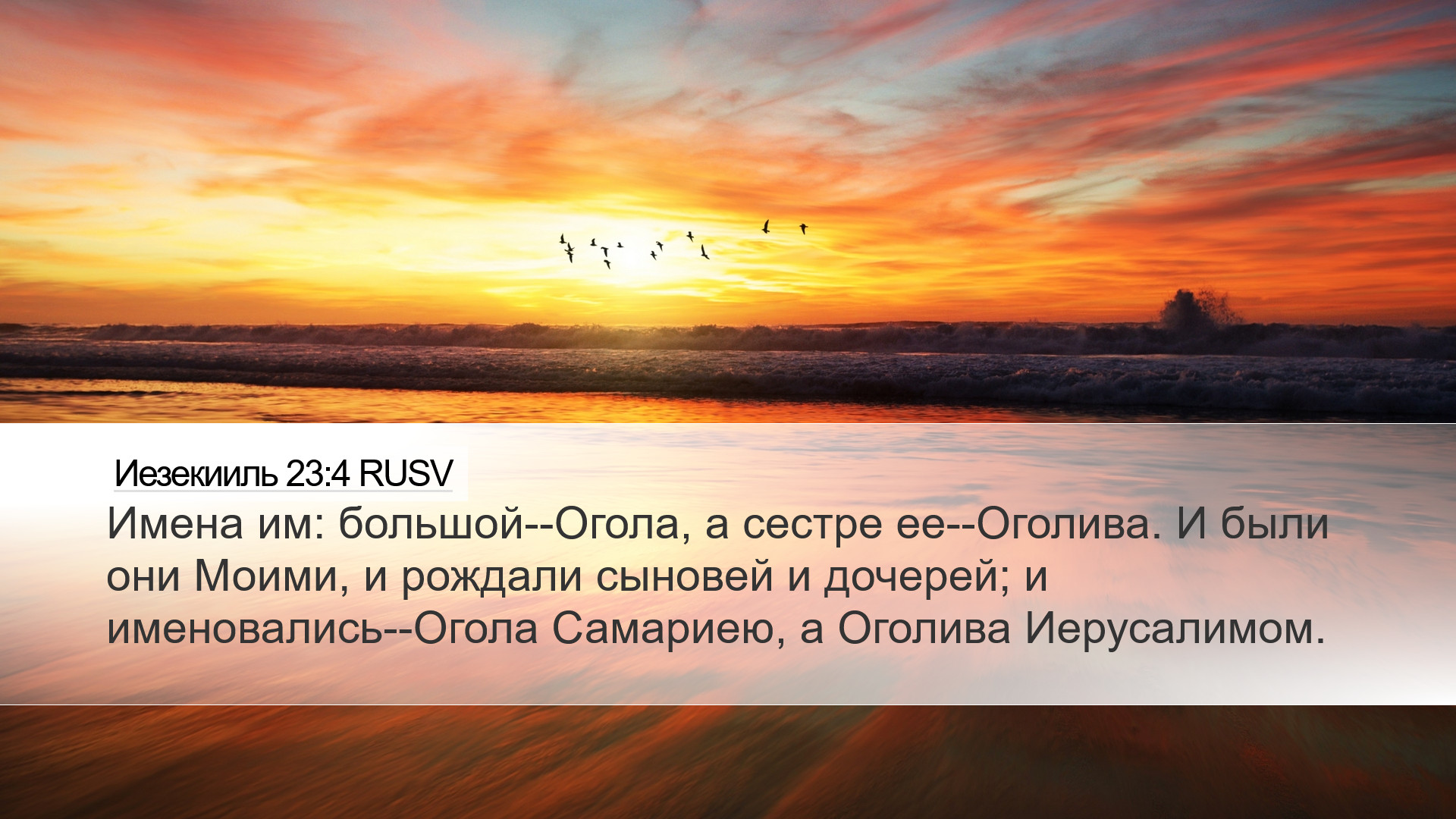 Иезекииль 23:4 RUSV

Имена им: большой--Огола, а сестре ее--Оголива. И были они Моими, и рождали сыновей и дочерей; и именовались--Огола Самариею, а Оголива Иерусалимом.